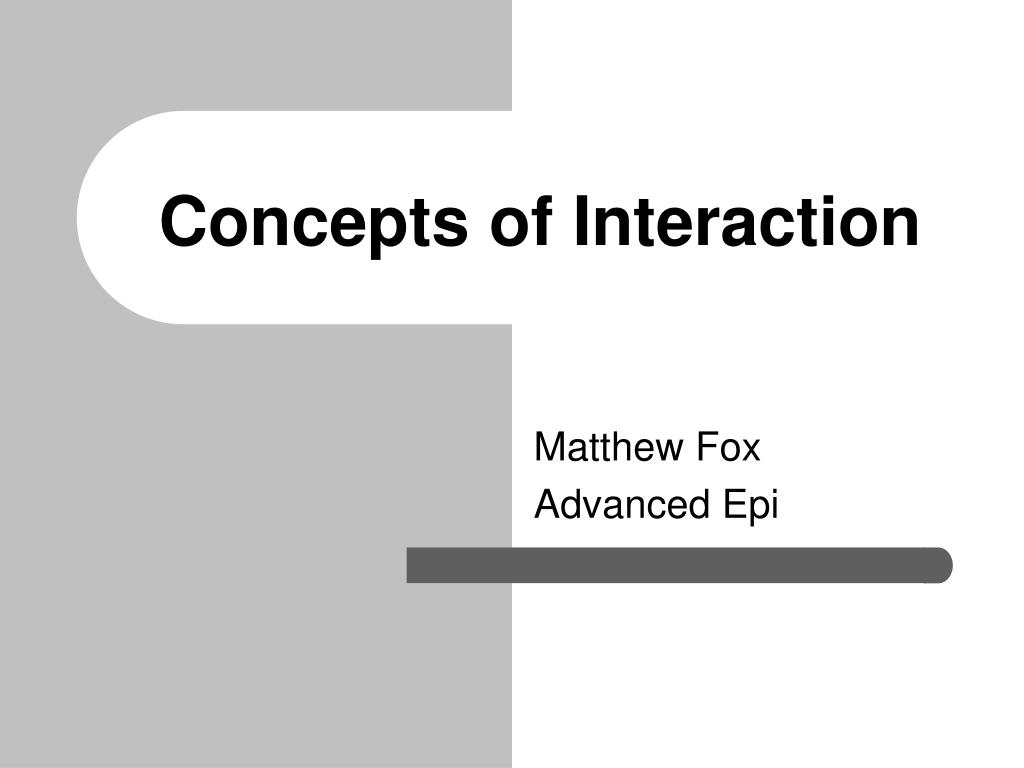 Concepts of Interaction

Matthew Fox
Advanced Epi